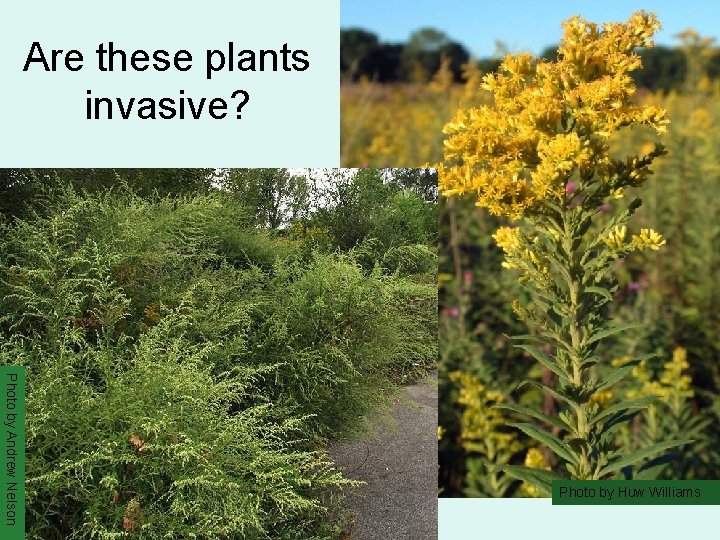 Are these plants invasive?

Photo by Andrew Nelson

Photo by Huw Williams